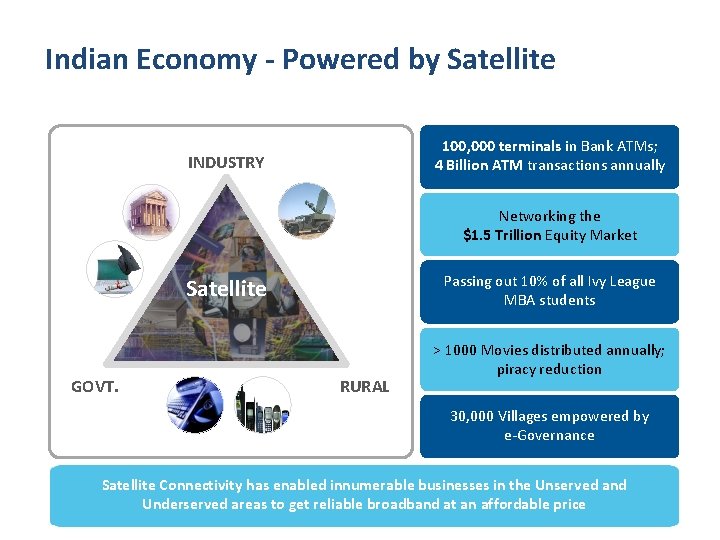 Indian Economy - Powered by Satellite

INDUSTRY

Satellite

GOVT.

RURAL

100,000 terminals in Bank ATMs;
4 Billion ATM transactions annually

Networking the
$1.5 Trillion Equity Market

Passing out 10% of all Ivy League MBA students

> 1000 Movies distributed annually; piracy reduction

30,000 Villages empowered by e-Governance

Satellite Connectivity has enabled innumerable businesses in the Unserved and Underserved areas to get reliable broadband at an affordable price